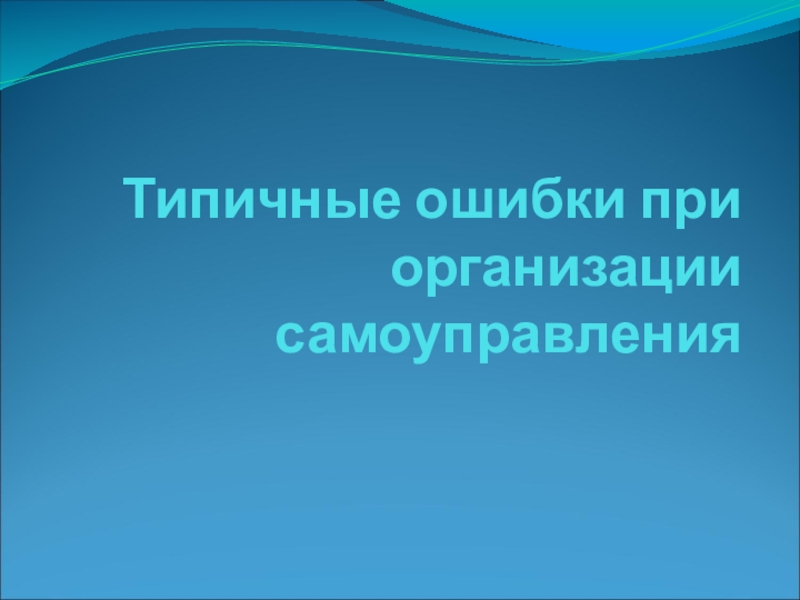 Типичные ошибки при организации самоуправления